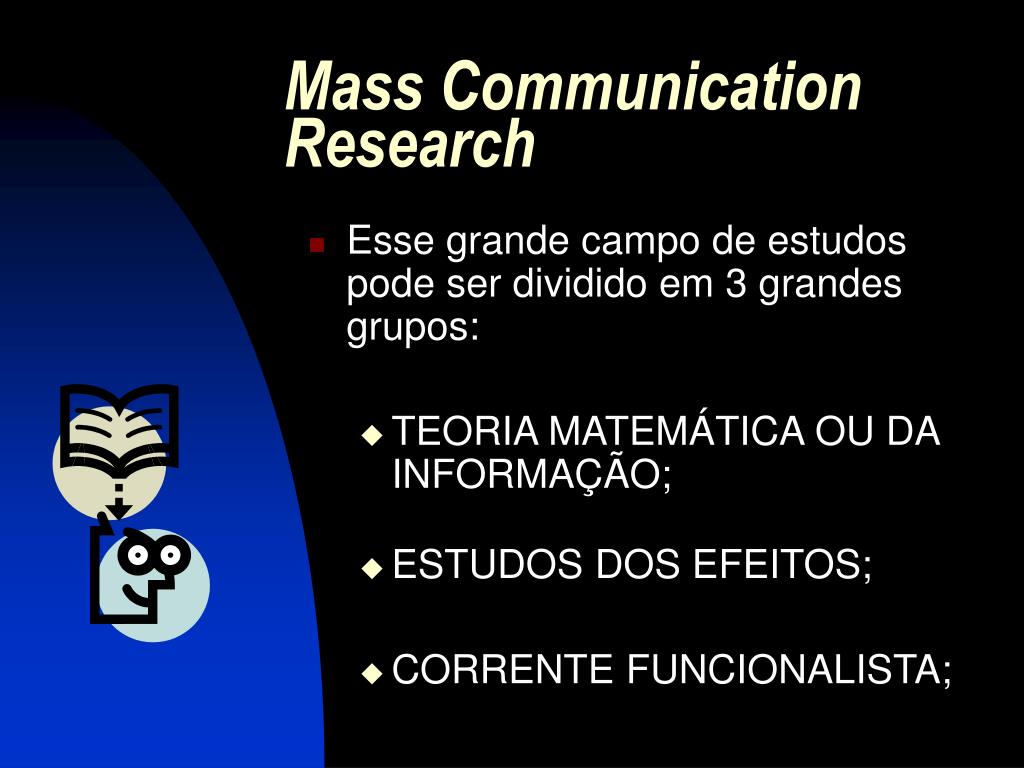 Mass Communication Research

Esse grande campo de estudos pode ser dividido em 3 grandes grupos:

TEORIA MATEMÁTICA OU DA INFORMAÇÃO;

ESTUDOS DOS EFEITOS;

CORRENTE FUNCIONALISTA;